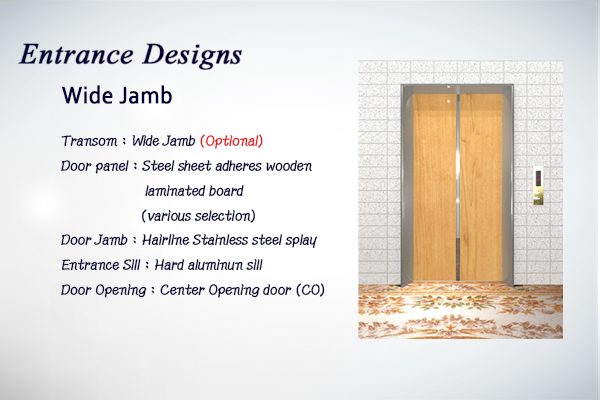 Entrance Designs

Wide Jamb

Transom : Wide Jamb (Optional)
Door panel : Steel sheet adheres wooden laminated board (various selection)
Door Jamb : Hairline Stainless steel splay
Entrance Sill : Hard aluminun sill
Door Opening : Center Opening door (CO)